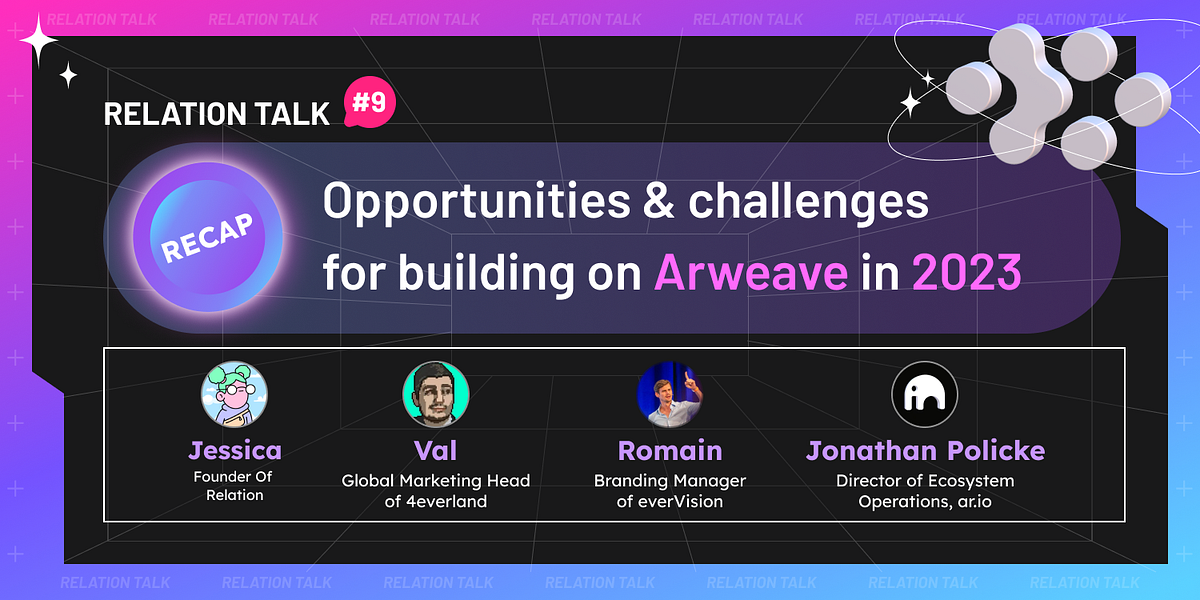 RELATION TALK RELATION TALK RELATION TALK RELATION TALK RELATION TALK RELATION TALK RELATION TALK

RELATION TALK #9

RECAP

Opportunities & challenges for building on Arweave in 2023

Jessica
Founder Of Relation

Val
Global Marketing Head of 4everland

Romain
Branding Manager of everVision

Jonathan Policke
Director of Ecosystem Operations, ar.io

RELATION TALK RELATION TALK RELATION TALK RELATION TALK RELATION TALK RELATION TALK RELATION TALK